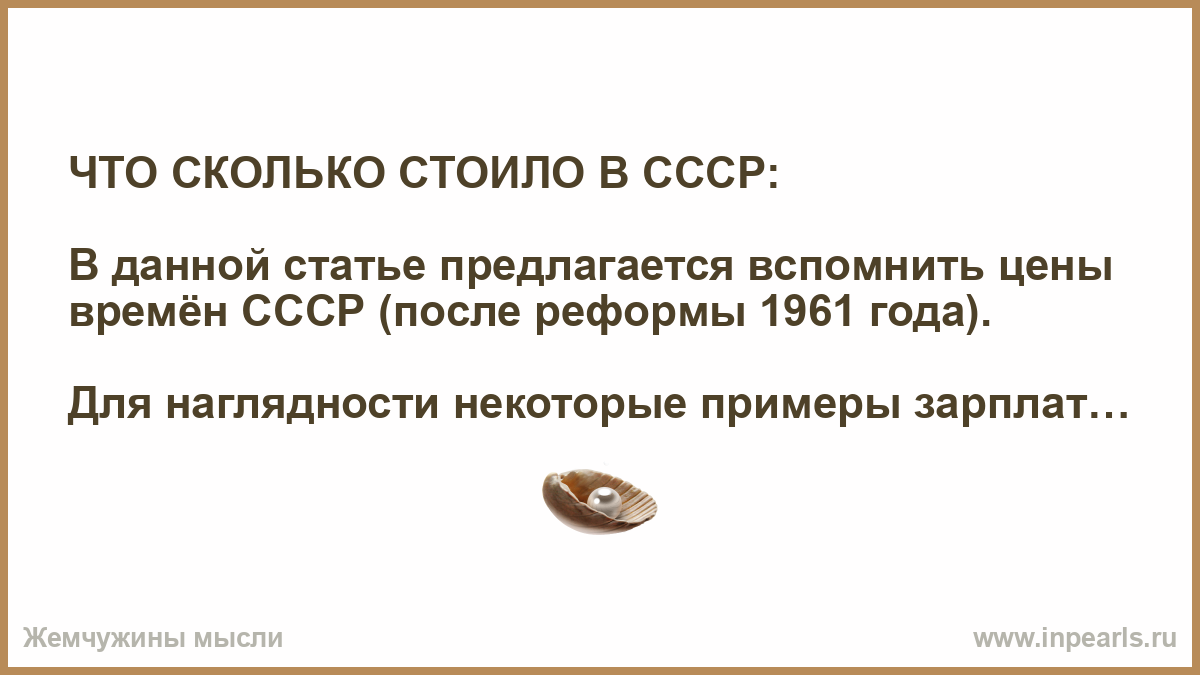 ЧТО СКОЛЬКО СТОИЛО В СССР:

В данной статье предлагается вспомнить цены времён СССР (после реформы 1961 года).

Для наглядности некоторые примеры зарплат…

Жемчужины мысли

www.inpearls.ru